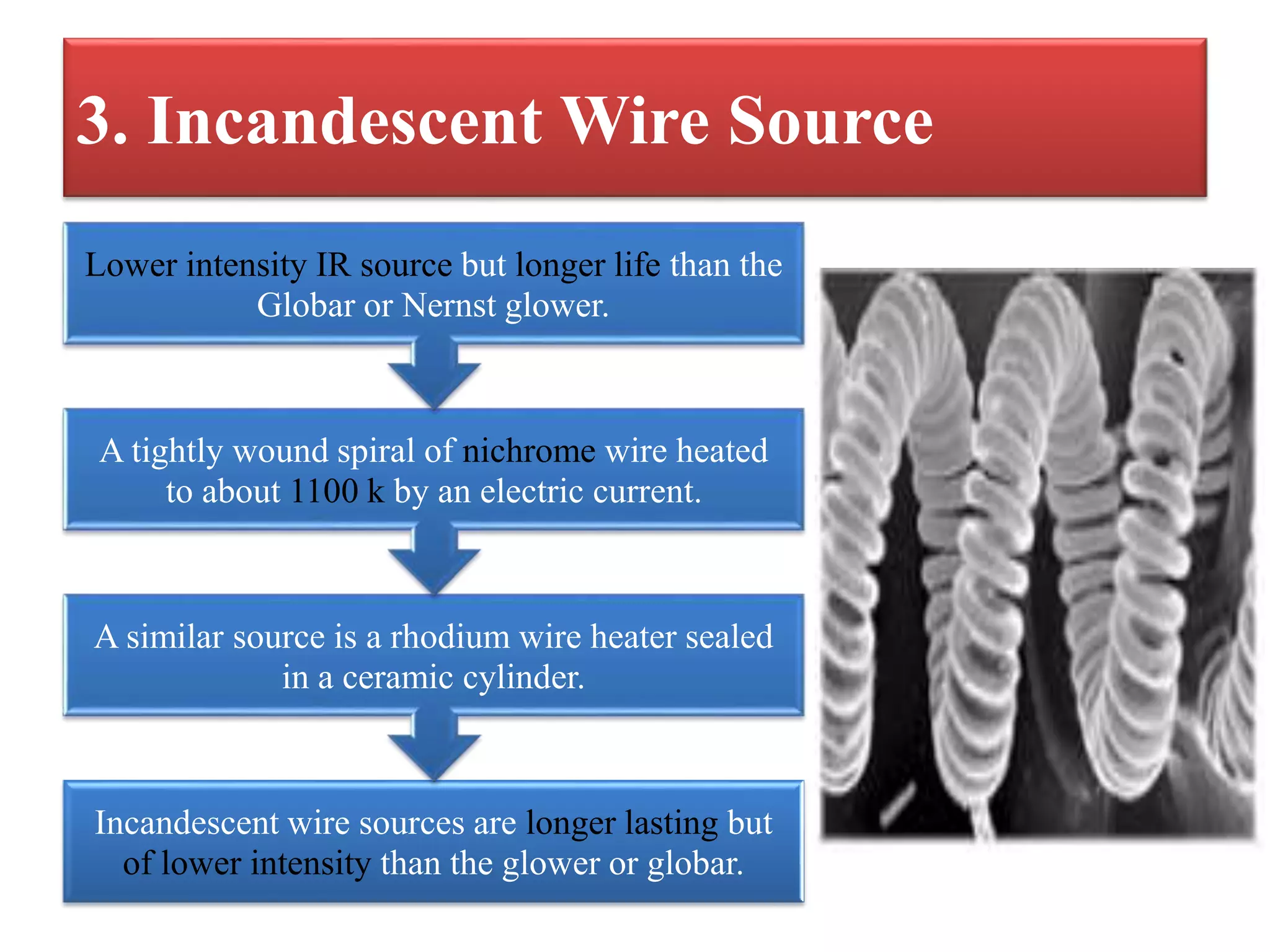 3. Incandescent Wire Source

Lower intensity IR source but longer life than the Globar or Nernst glower.

A tightly wound spiral of nichrome wire heated to about 1100 k by an electric current.

A similar source is a rhodium wire heater sealed in a ceramic cylinder.

Incandescent wire sources are longer lasting but of lower intensity than the glower or globar.